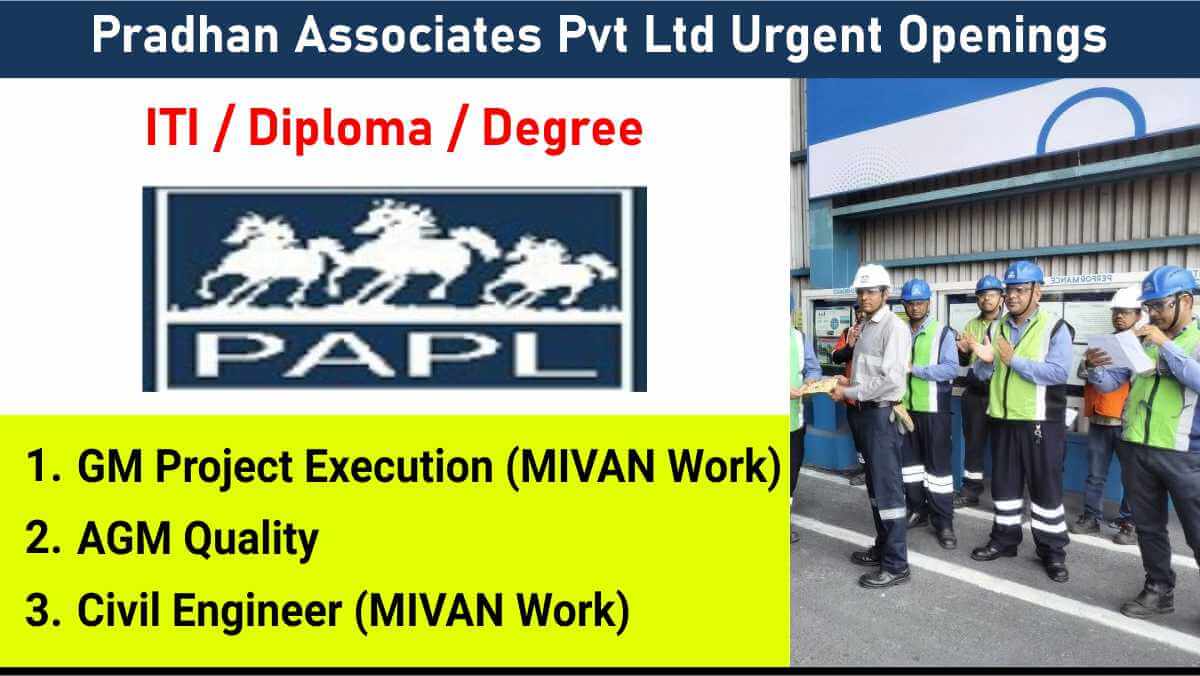 Pradhan Associates Pvt Ltd Urgent Openings

ITI / Diploma / Degree

PAPL

1. GM Project Execution (MIVAN Work)
2. AGM Quality
3. Civil Engineer (MIVAN Work)